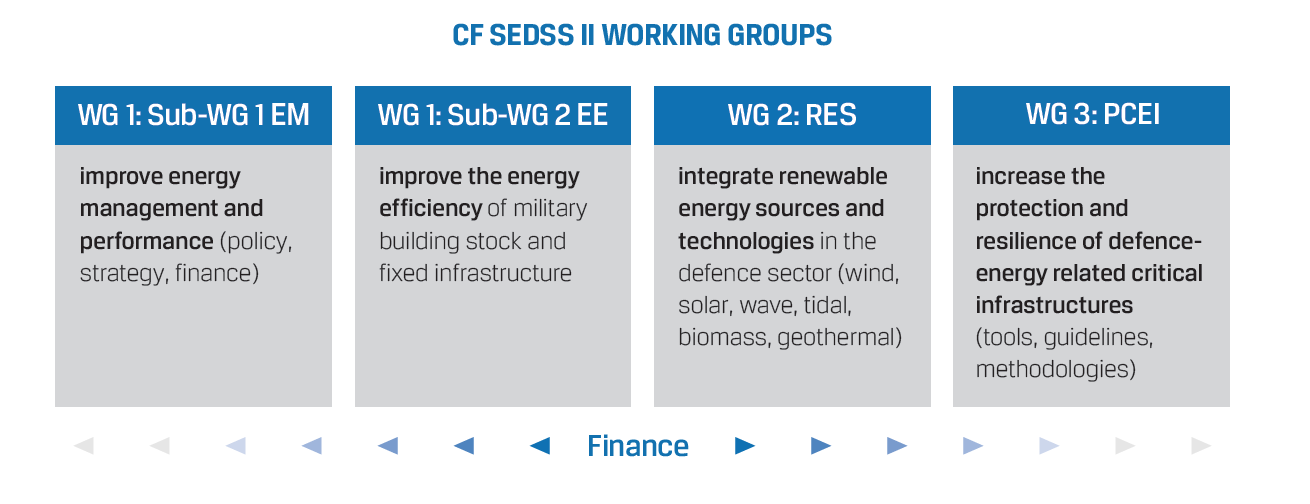 CF SEDSS II WORKING GROUPS

WG 1: Sub-WG 1 EM

improve energy management and performance (policy, strategy, finance)

WG 1: Sub-WG 2 EE

improve the energy efficiency of military building stock and fixed infrastructure

WG 2: RES

integrate renewable energy sources and technologies in the defence sector (wind, solar, wave, tidal, biomass, geothermal)

WG 3: PCEI

increase the protection and resilience of defence-energy related critical infrastructures (tools, guidelines, methodologies)

Finance